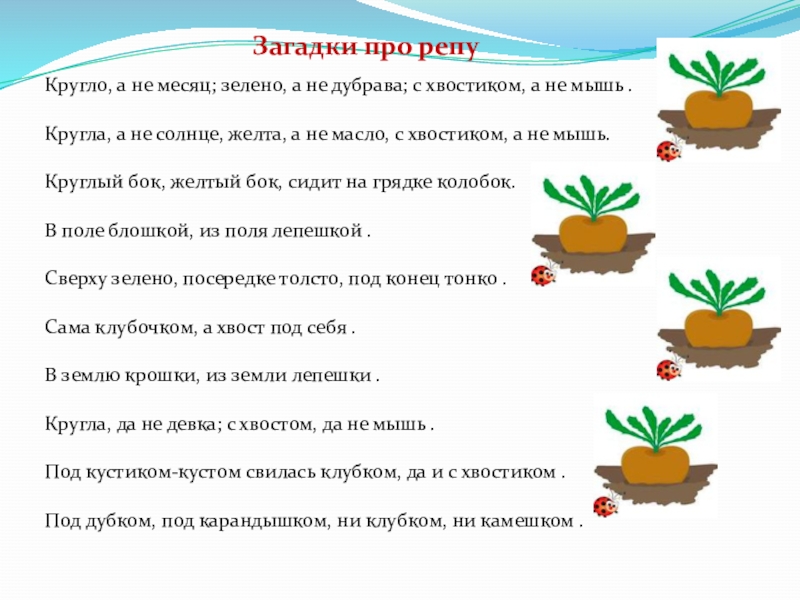 Загадки про репу

Кругло, а не месяц; зелено, а не дубрава; с хвостиком, а не мышь .

Кругла, а не солнце, желта, а не масло, с хвостиком, а не мышь.

Круглый бок, желтый бок, сидит на грядке колобок.

В поле блошкой, из поля лепешкой .

Сверху зелено, посередке толсто, под конец тонко .

Сама клубочком, а хвост под себя .

В землю крошки, из земли лепешки .

Кругла, да не девка; с хвостом, да не мышь .

Под кустиком-кустом свилась клубком, да и с хвостиком .

Под дубком, под карандышком, ни клубком, ни камешком .